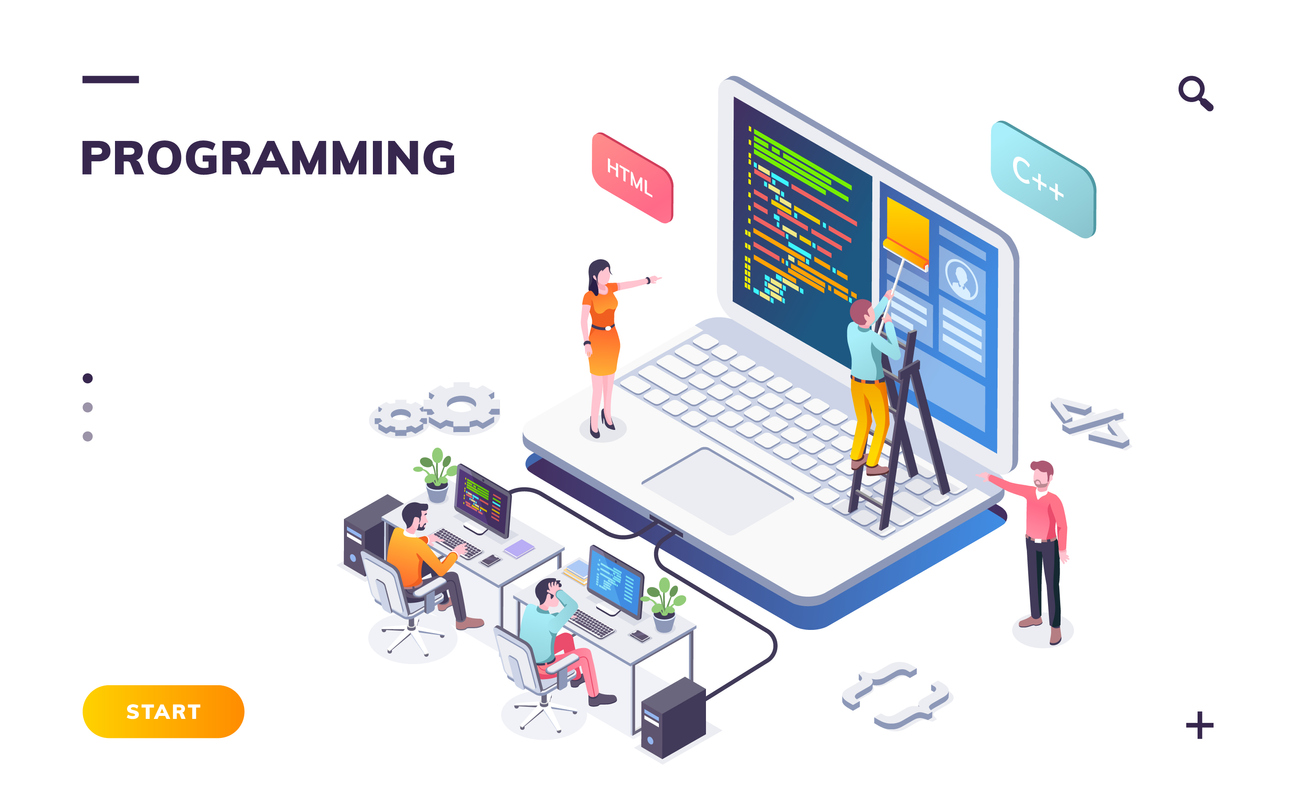 PROGRAMMING

HTML

C++

START